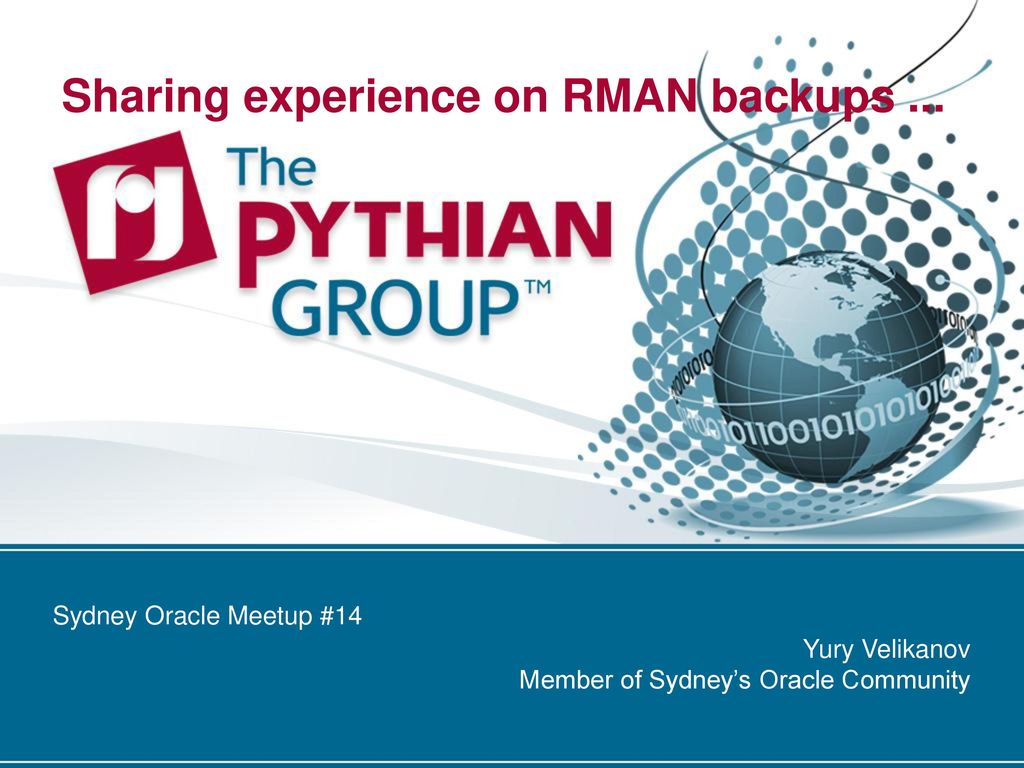 Sharing experience on RMAN backups ...

The PYTHIAN GROUP™

Sydney Oracle Meetup #14

Yury Velikanov
Member of Sydney's Oracle Community